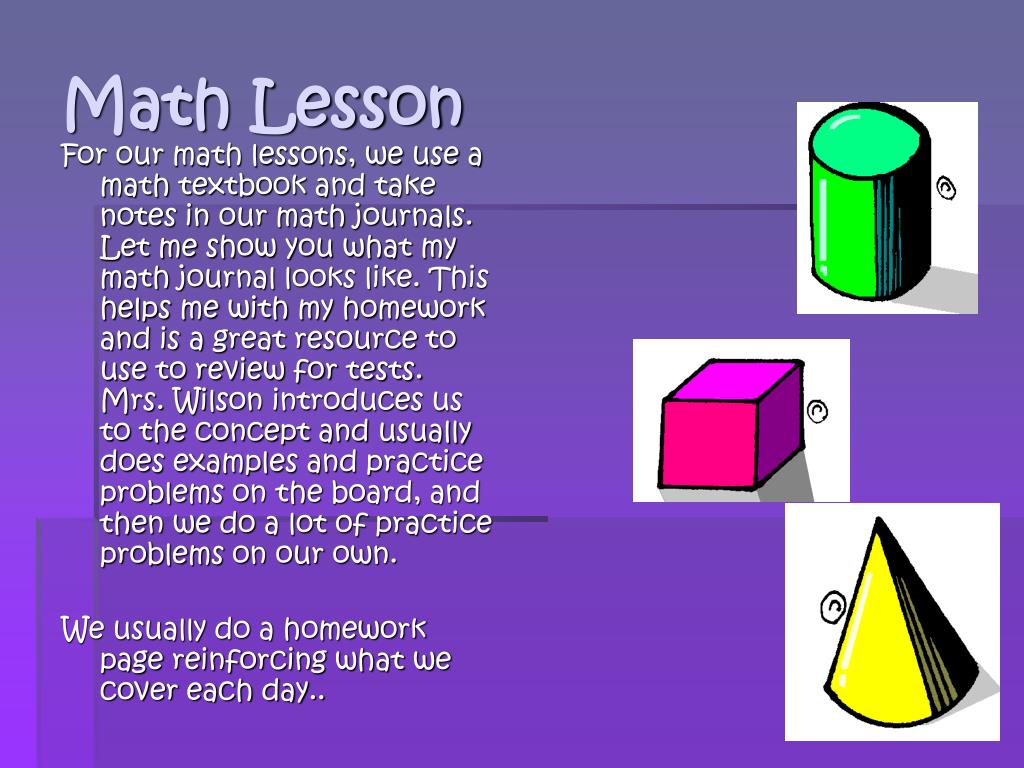 Math Lesson

For our math lessons, we use a math textbook and take notes in our math journals. Let me show you what my math journal looks like. This helps me with my homework and is a great resource to use to review for tests. Mrs. Wilson introduces us to the concept and usually does examples and practice problems on the board, and then we do a lot of practice problems on our own.

We usually do a homework page reinforcing what we cover each day..